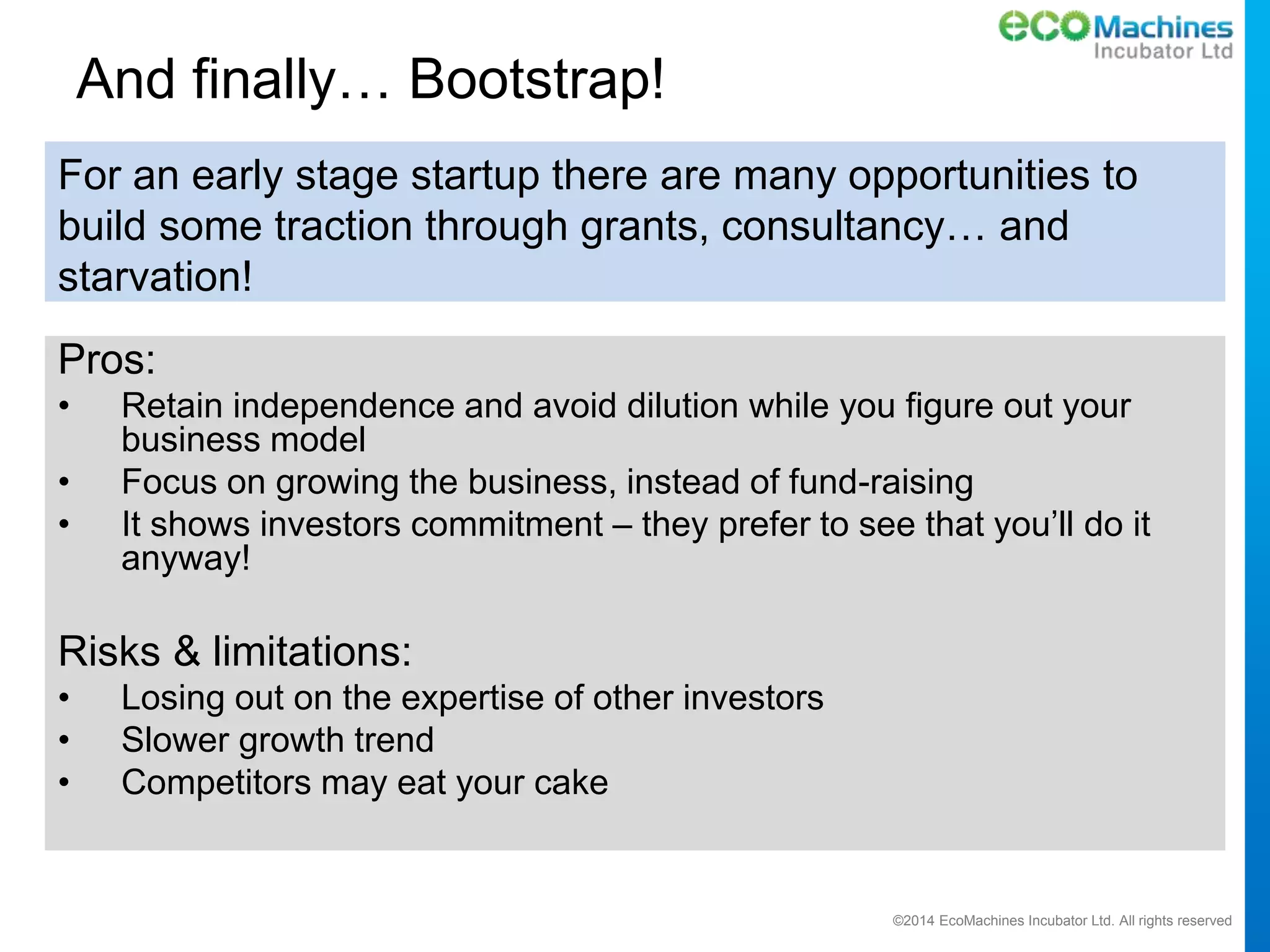 ecoMachines
Incubator Ltd

And finally… Bootstrap!

For an early stage startup there are many opportunities to build some traction through grants, consultancy… and starvation!

Pros:
• Retain independence and avoid dilution while you figure out your business model
• Focus on growing the business, instead of fund-raising
• It shows investors commitment – they prefer to see that you'll do it anyway!

Risks & limitations:
• Losing out on the expertise of other investors
• Slower growth trend
• Competitors may eat your cake

©2014 EcoMachines Incubator Ltd. All rights reserved